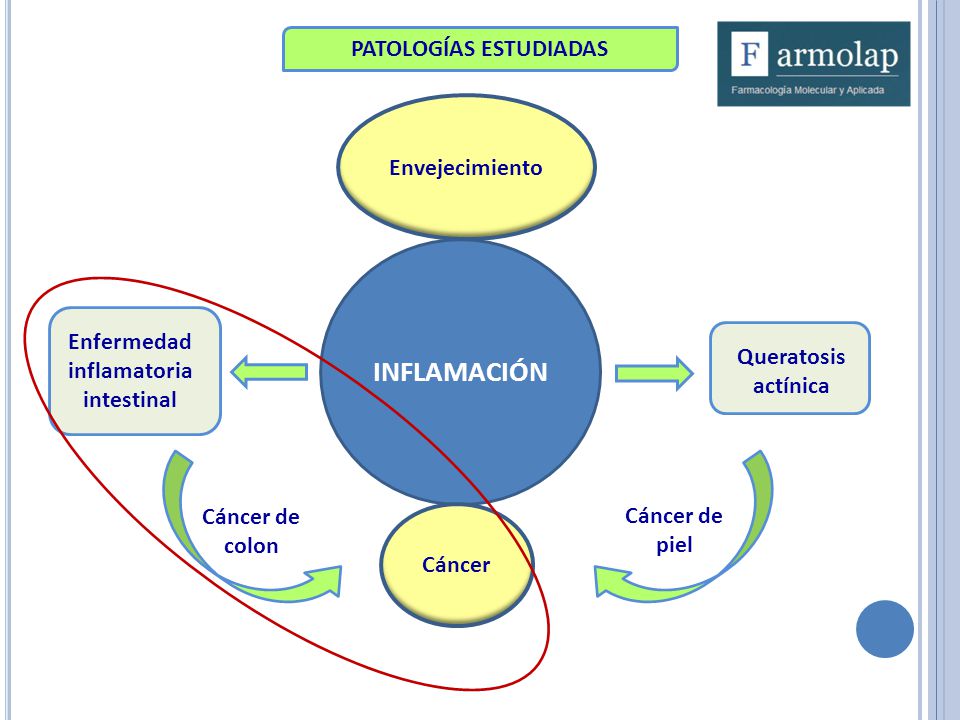 PATOLOGÍAS ESTUDIADAS

Farmolap
Farmacología Molecular y Aplicada

Envejecimiento

Enfermedad inflamatoria intestinal

INFLAMACIÓN

Queratosis actínica

Cáncer de colon

Cáncer

Cáncer de piel